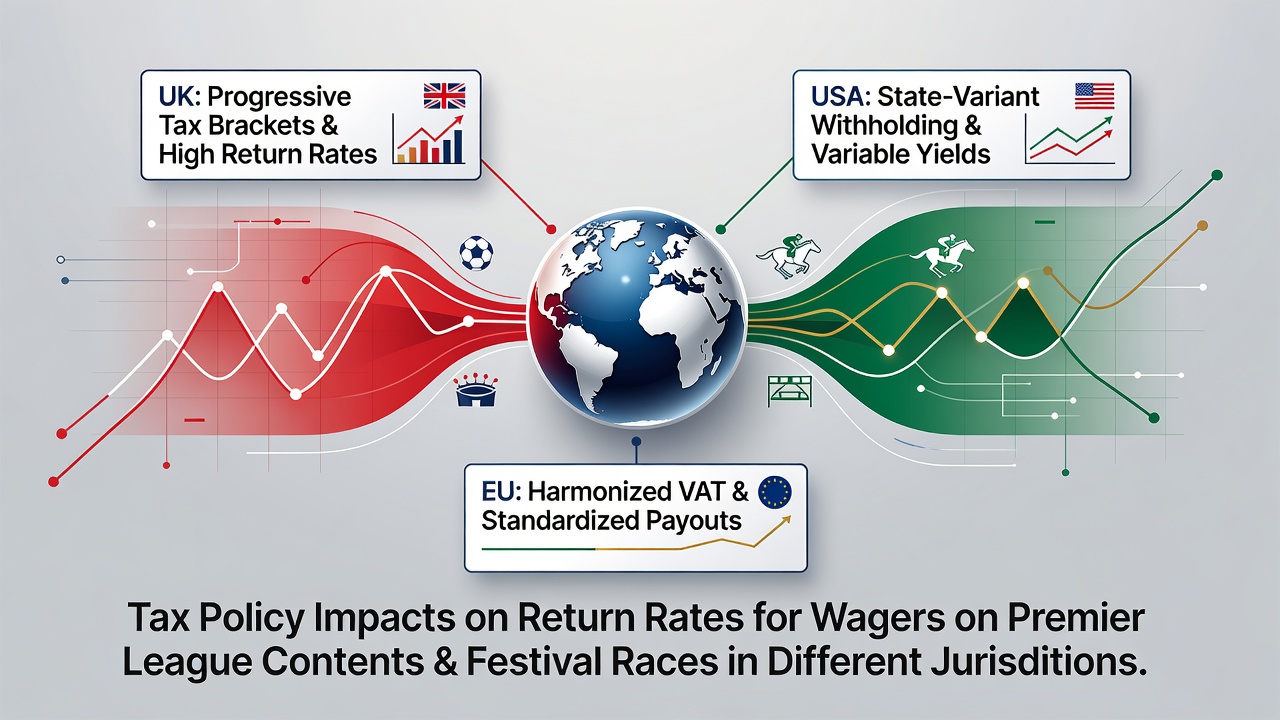 UK: Progressive Tax Brackets & High Return Rates

USA: State-Variant Withholding & Variable Yields

EU: Harmonized VAT & Standardized Payouts

Tax Policy Impacts on Return Rates for Wagers on Premier League Contents & Festival Races in Different Jurisditions.